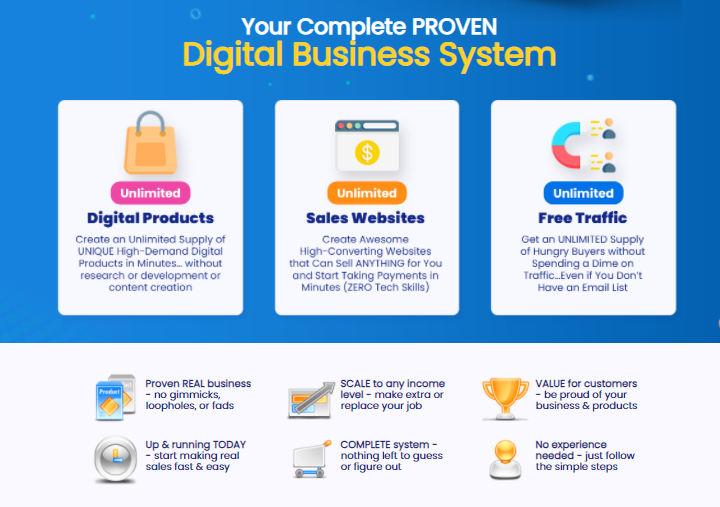 Your Complete PROVEN
Digital Business System

Unlimited
Digital Products
Create an Unlimited Supply of UNIQUE High-Demand Digital Products in Minutes... without research or development or content creation

Unlimited
Sales Websites
Create Awesome High-Converting Websites that Can Sell ANYTHING for You and Start Taking Payments in Minutes (ZERO Tech Skills)

Unlimited
Free Traffic
Get an UNLIMITED Supply of Hungry Buyers without Spending a Dime on Traffic...Even if You Don't Have an Email List

Product

Proven REAL business - no gimmicks, loopholes, or fads

SCALE to any income level - make extra or replace your job

VALUE for customers - be proud of your business & products

Up & running TODAY - start making real sales fast & easy

COMPLETE system - nothing left to guess or figure out

No experience needed - just follow the simple steps